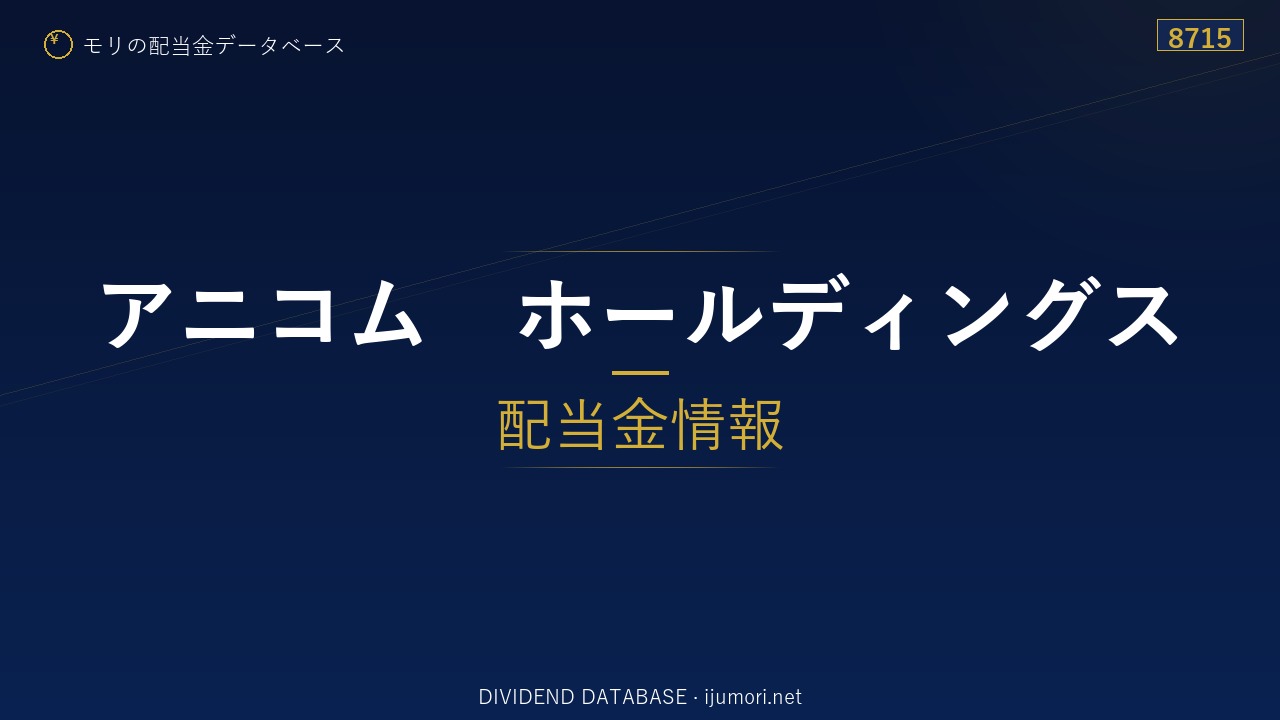 ¥ モリの配当金データベース

8715

アニコム　ホールディングス

配当金情報

DIVIDEND DATABASE · ijumori.net